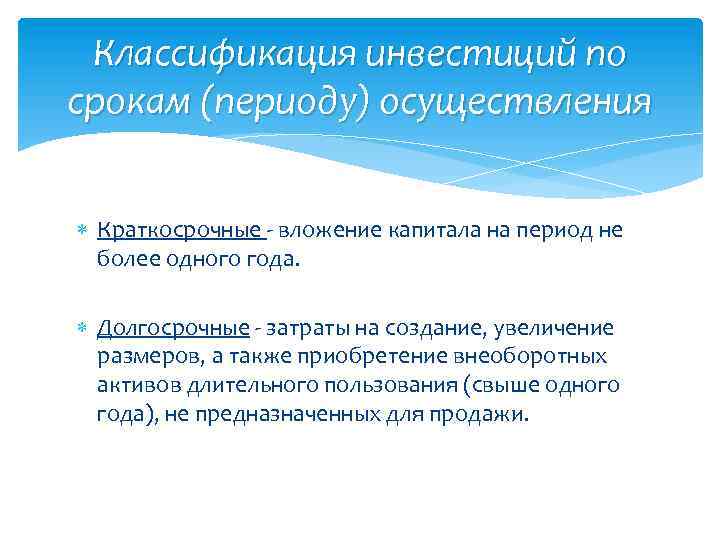 Классификация инвестиций по срокам (периоду) осуществления

Краткосрочные - вложение капитала на период не более одного года.

Долгосрочные - затраты на создание, увеличение размеров, а также приобретение внеоборотных активов длительного пользования (свыше одного года), не предназначенных для продажи.